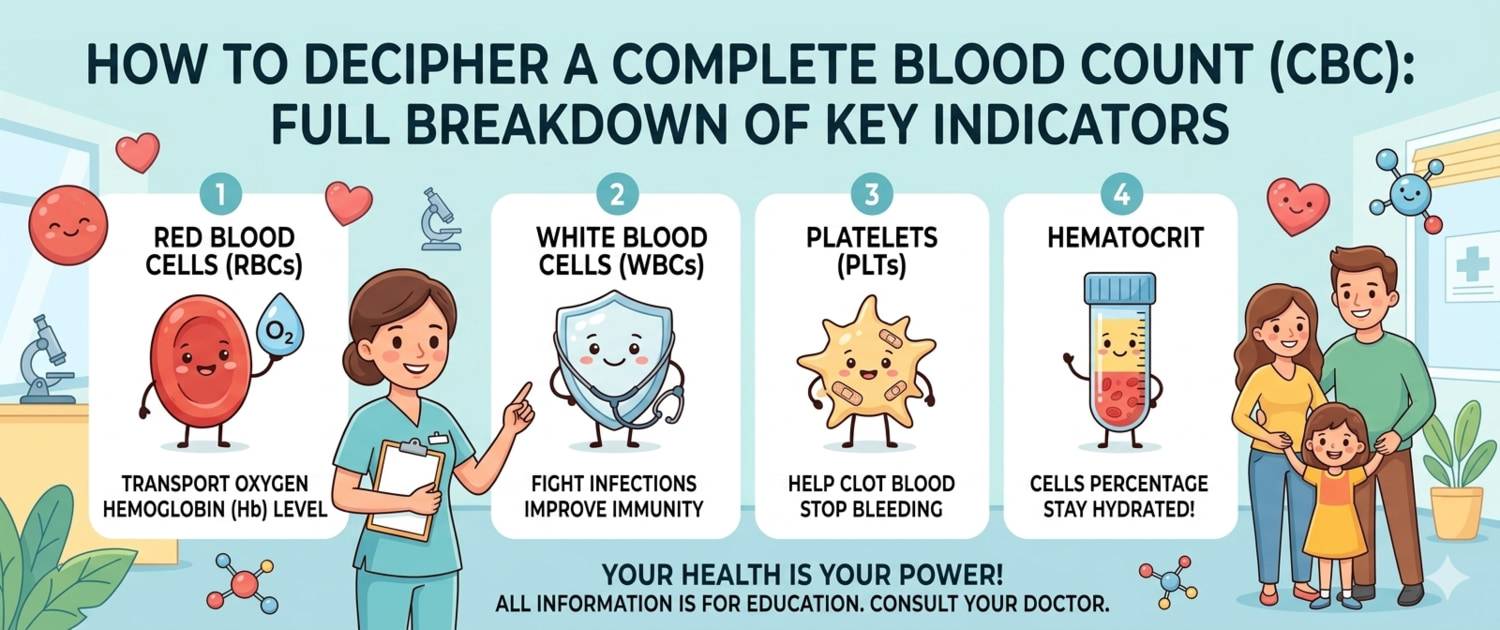 HOW TO DECIPHER A COMPLETE BLOOD COUNT (CBC): FULL BREAKDOWN OF KEY INDICATORS

1
RED BLOOD CELLS (RBCs)
$O_2$
TRANSPORT OXYGEN
HEMOGLOBIN (Hb) LEVEL

2
WHITE BLOOD CELLS (WBCs)
FIGHT INFECTIONS
IMPROVE IMMUNITY

3
PLATELETS (PLTs)
HELP CLOT BLOOD
STOP BLEEDING

4
HEMATOCRIT
CELLS PERCENTAGE
STAY HYDRATED!

YOUR HEALTH IS YOUR POWER!
ALL INFORMATION IS FOR EDUCATION. CONSULT YOUR DOCTOR.